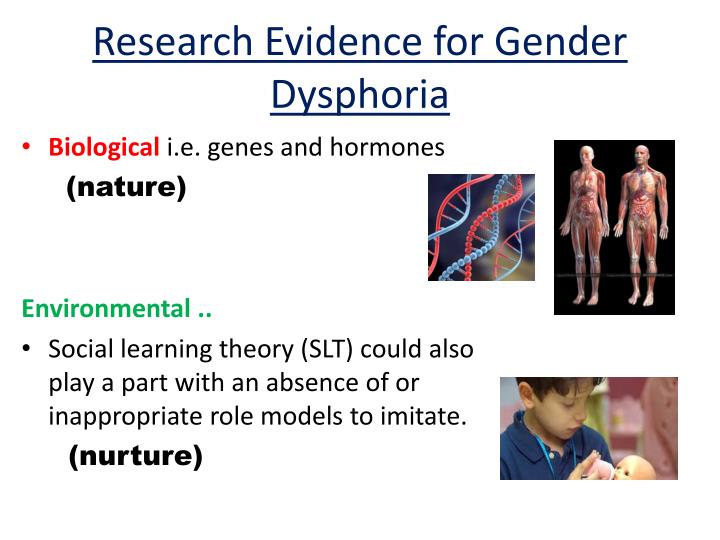 Research Evidence for Gender Dysphoria

• Biological i.e. genes and hormones
(nature)

Environmental ..

• Social learning theory (SLT) could also play a part with an absence of or inappropriate role models to imitate.
(nurture)